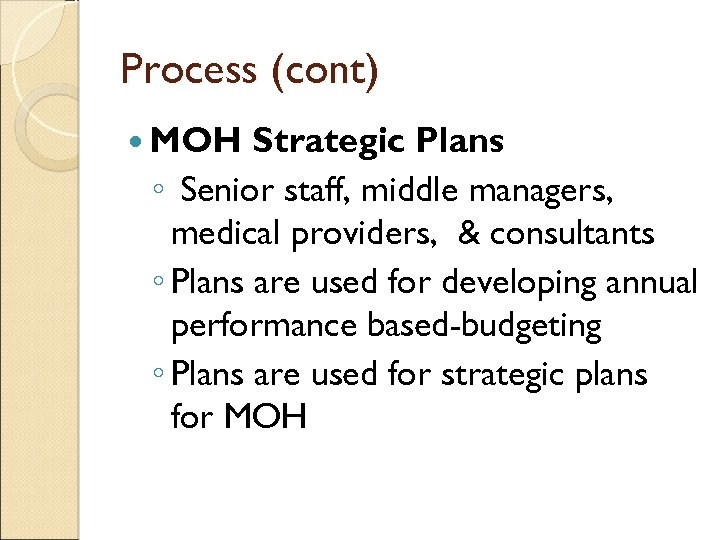 Process (cont)

• MOH Strategic Plans

◦ Senior staff, middle managers, medical providers, & consultants

◦ Plans are used for developing annual performance based-budgeting

◦ Plans are used for strategic plans for MOH